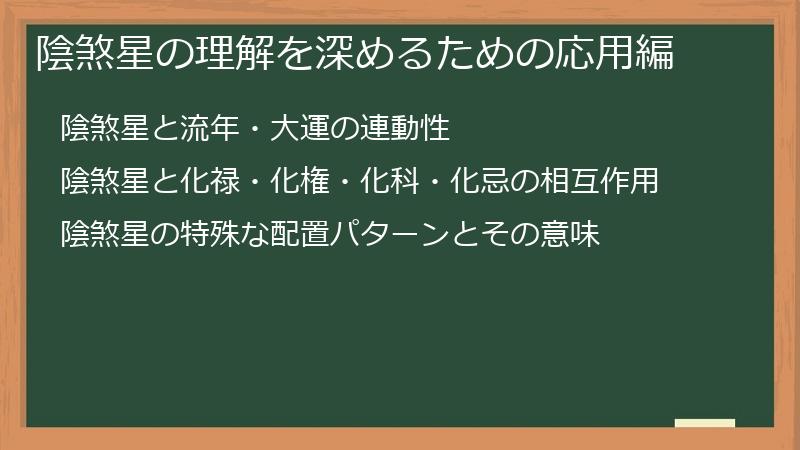 陰煞星の理解を深めるための応用編

陰煞星と流年・大運の連動性

陰煞星と化禄・化権・化科・化忌の相互作用

陰煞星の特殊な配置パターンとその意味